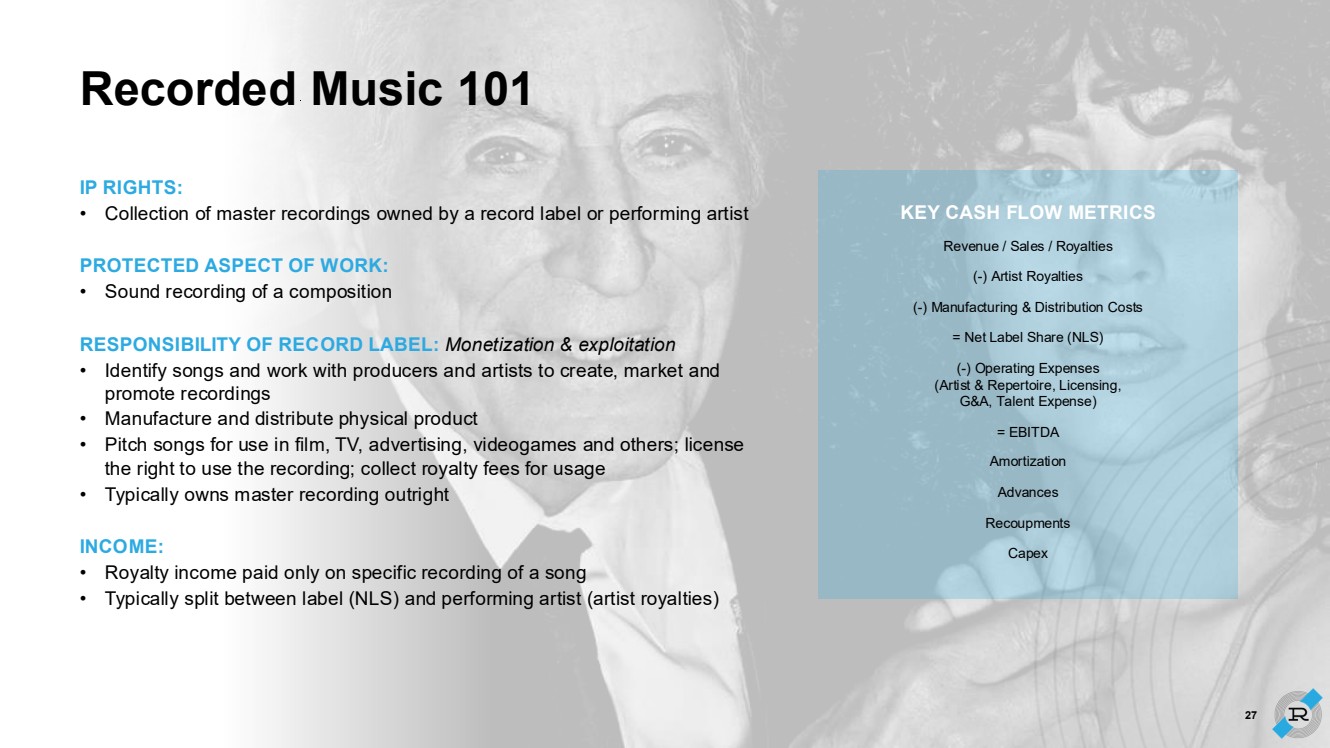 Recorded Music 101

IP RIGHTS:
• Collection of master recordings owned by a record label or performing artist

PROTECTED ASPECT OF WORK:
• Sound recording of a composition

RESPONSIBILITY OF RECORD LABEL: Monetization & exploitation
• Identify songs and work with producers and artists to create, market and promote recordings
• Manufacture and distribute physical product
• Pitch songs for use in film, TV, advertising, videogames and others; license the right to use the recording; collect royalty fees for usage
• Typically owns master recording outright

INCOME:
• Royalty income paid only on specific recording of a song
• Typically split between label (NLS) and performing artist (artist royalties)

KEY CASH FLOW METRICS
Revenue / Sales / Royalties
(-) Artist Royalties
(-) Manufacturing & Distribution Costs
= Net Label Share (NLS)
(-) Operating Expenses (Artist & Repertoire, Licensing, G&A, Talent Expense)
= EBITDA
Amortization
Advances
Recoupments
Capex

27

R